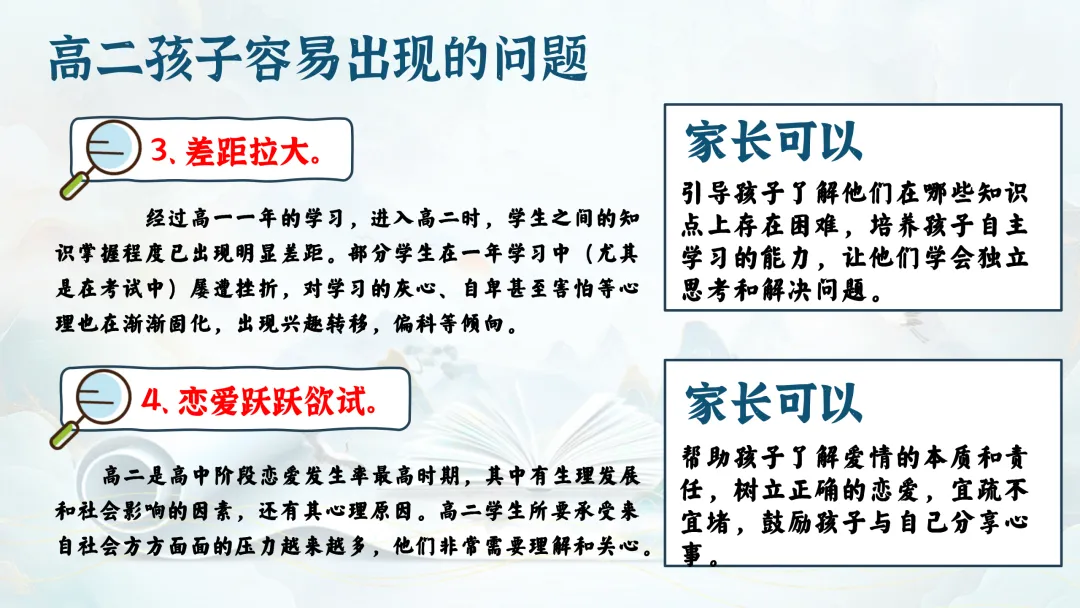 高二孩子容易出现的问题

3、差距拉大。

经过高一一年的学习，进入高二时，学生之间的知识掌握程度已出现明显差距。部分学生在一年学习中（尤其是在考试中）屡遭挫折，对学习的灰心、自卑甚至害怕等心理也在渐渐固化，出现兴趣转移，偏科等倾向。

家长可以

引导孩子了解他们在哪些知识点上存在困难，培养孩子自主学习的能力，让他们学会独立思考和解决问题。

4、恋爱跃跃欲试。

高二是高中阶段恋爱发生率最高时期，其中有生理发展和社会影响的因素，还有其心理原因。高二学生所要承受来自社会方方面面的压力越来越多，他们非常需要理解和关心。

家长可以

帮助孩子了解爱情的本质和责任，树立正确的恋爱，宜疏不宜堵，鼓励孩子与自己分享心事。